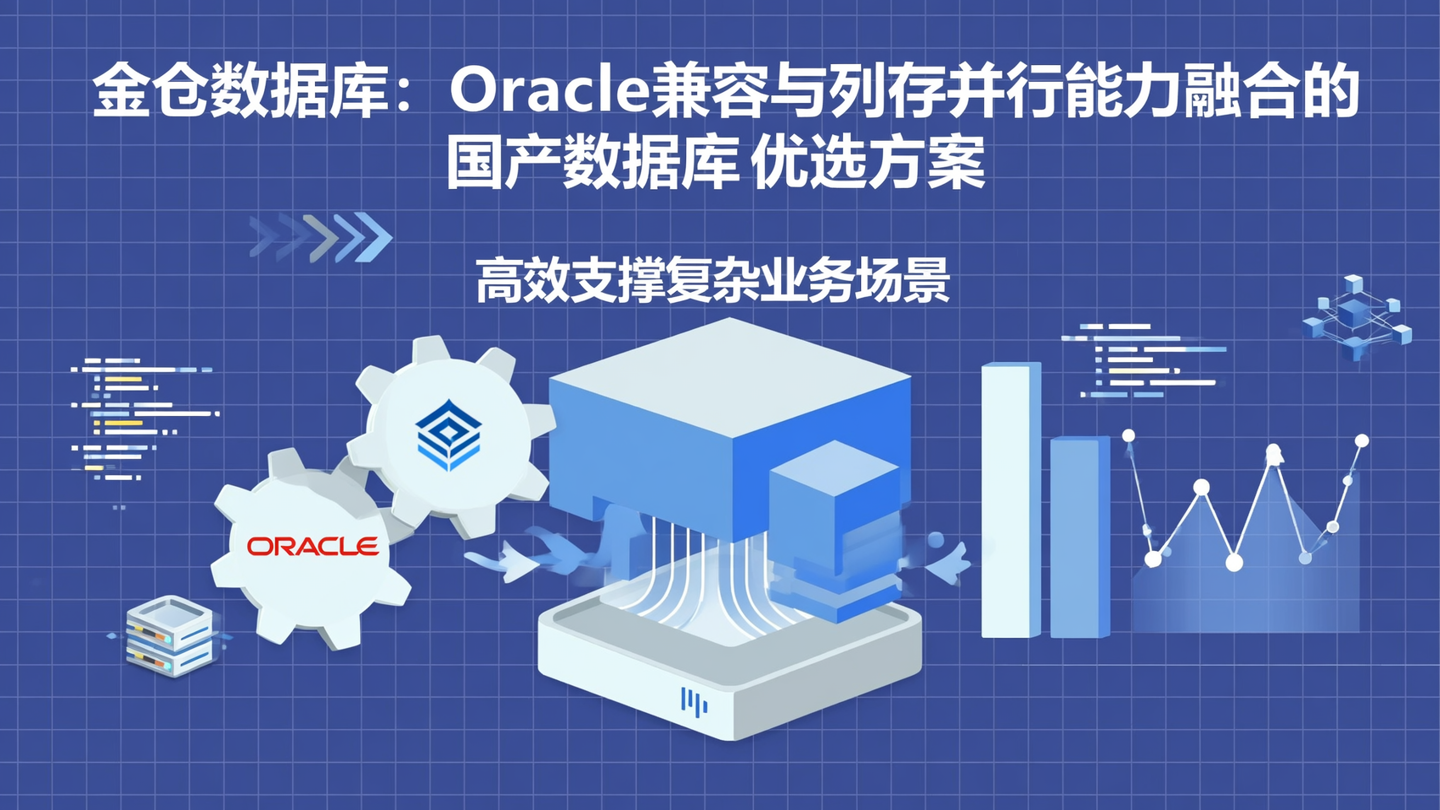 金仓数据库：Oracle兼容与列存并行能力融合的国产数据库 优选方案

高效支撑复杂业务场景

ORACLE